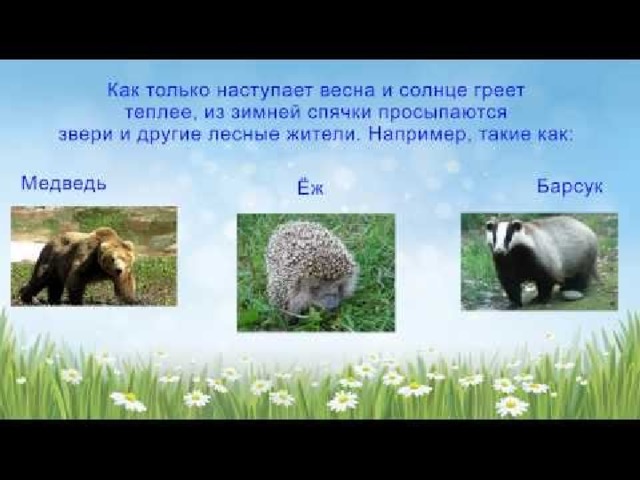 Как только наступает весна и солнце греет теплее, из зимней спячки просыпаются звери и другие лесные жители. Например, такие как:

Медведь

Ёж

Барсук